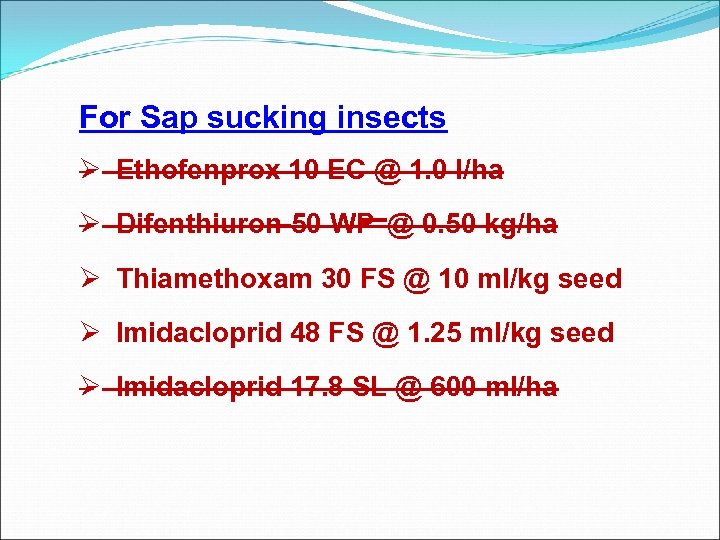 For Sap sucking insects

➢ Ethofenprox 10 EC @ 1.0 l/ha

➢ Difenthiuron 50 WP @ 0.50 kg/ha

➢ Thiamethoxam 30 FS @ 10 ml/kg seed

➢ Imidacloprid 48 FS @ 1.25 ml/kg seed

➢ Imidacloprid 17.8 SL @ 600 ml/ha